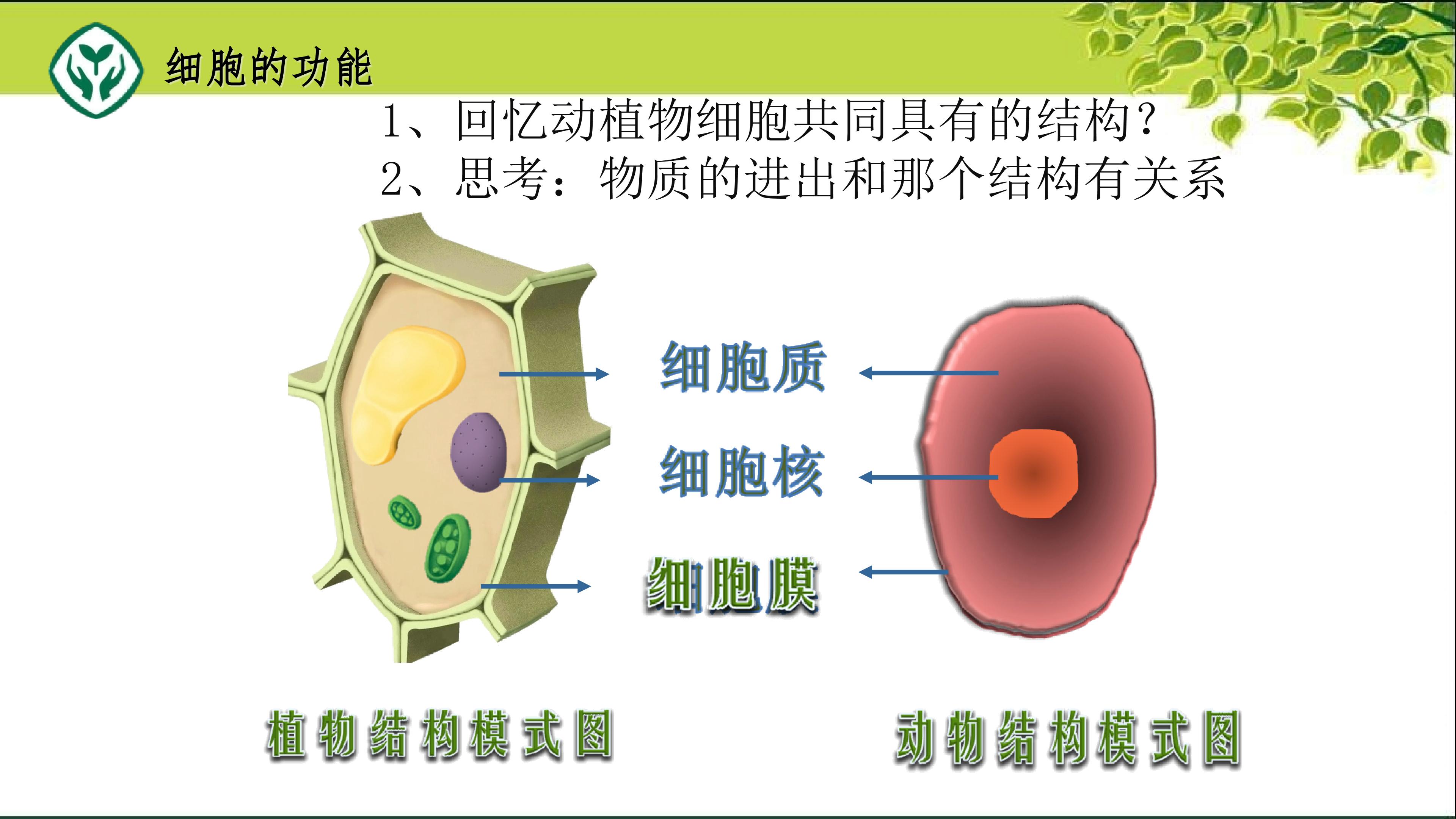 细胞的功能

1、回忆动植物细胞共同具有的结构?

2、思考:物质的进出和那个结构有关系

细胞质

细胞核

细胞膜

植物结构模式图

动物结构模式图